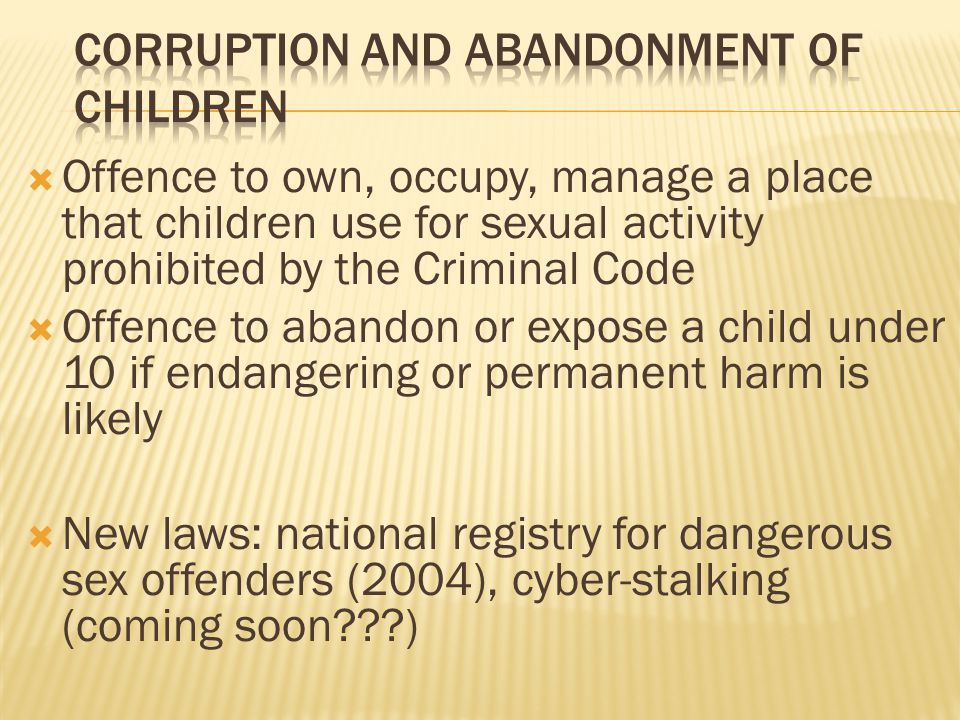 CORRUPTION AND ABANDONMENT OF CHILDREN

Offence to own, occupy, manage a place that children use for sexual activity prohibited by the Criminal Code

Offence to abandon or expose a child under 10 if endangering or permanent harm is likely

New laws: national registry for dangerous sex offenders (2004), cyber-stalking (coming soon???)